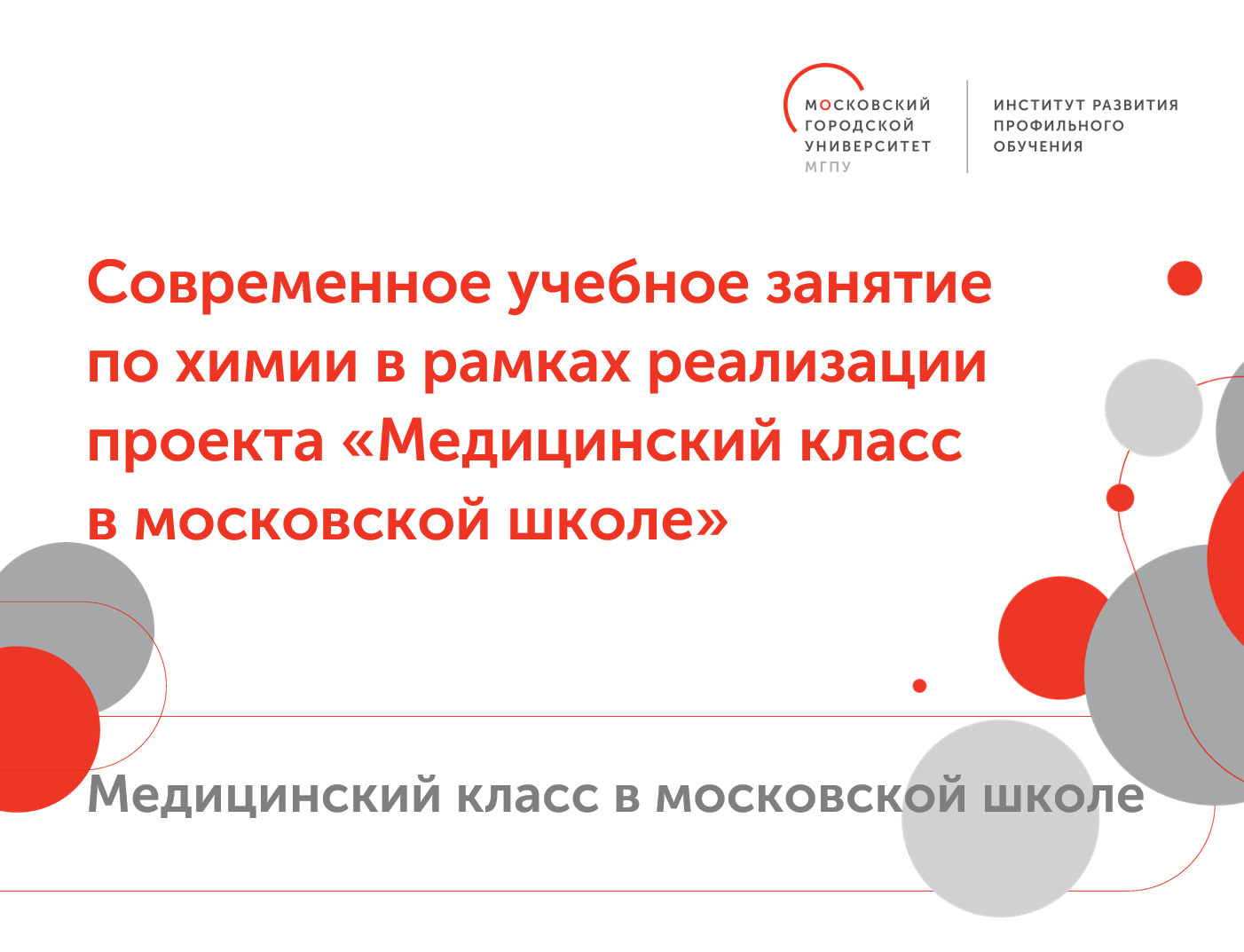 МОСКОВСКИЙ ГОРОДСКОЙ УНИВЕРСИТЕТ
МГПУ

ИНСТИТУТ РАЗВИТИЯ ПРОФИЛЬНОГО ОБУЧЕНИЯ

Современное учебное занятие по химии в рамках реализации проекта «Медицинский класс в московской школе»

Медицинский класс в московской школе